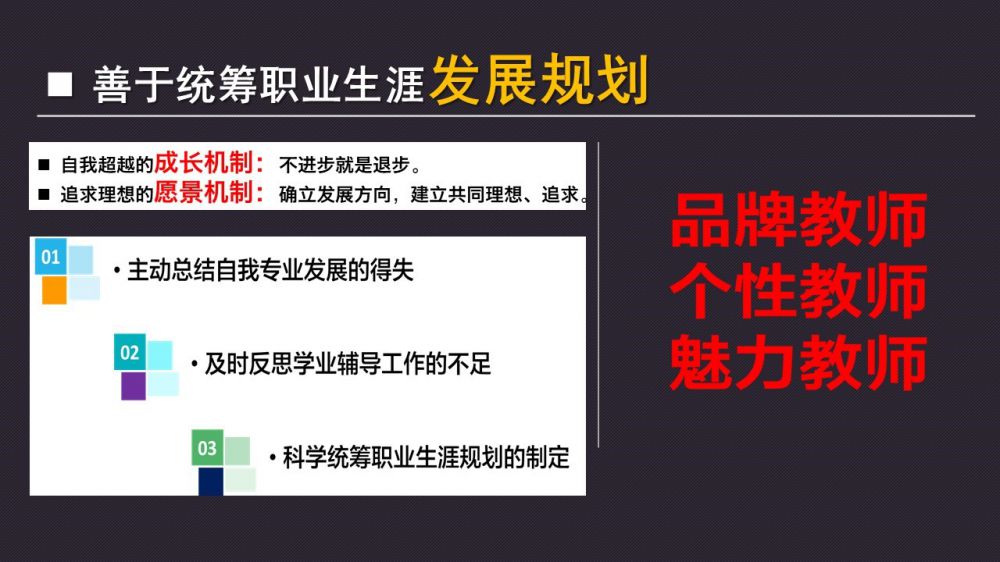 ■ 善于统筹职业生涯发展规划

■ 自我超越的成长机制：不进步就是退步。
■ 追求理想的愿景机制：确立发展方向，建立共同理想、追求。

01
• 主动总结自我专业发展的得失

02
• 及时反思学业辅导工作的不足

03
• 科学统筹职业生涯规划的制定

品牌教师
个性教师
魅力教师